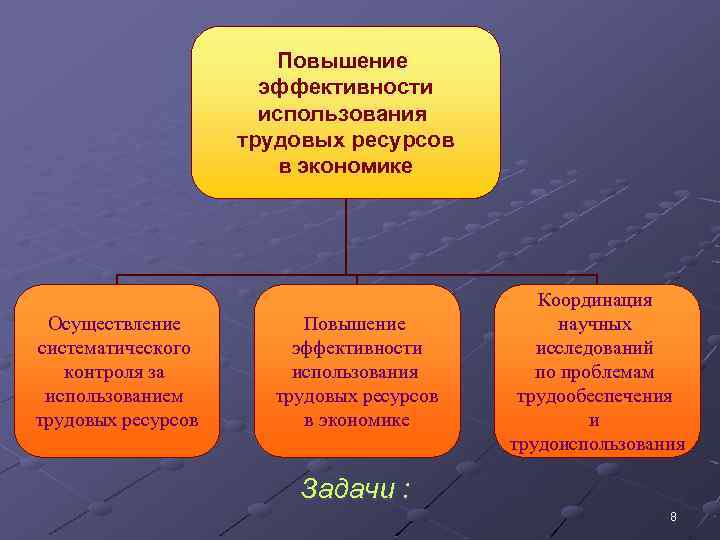 Повышение эффективности использования трудовых ресурсов в экономике

Осуществление систематического контроля за использованием трудовых ресурсов

Повышение эффективности использования трудовых ресурсов в экономике

Координация научных исследований по проблемам трудообеспечения и трудоиспользования

Задачи :

8